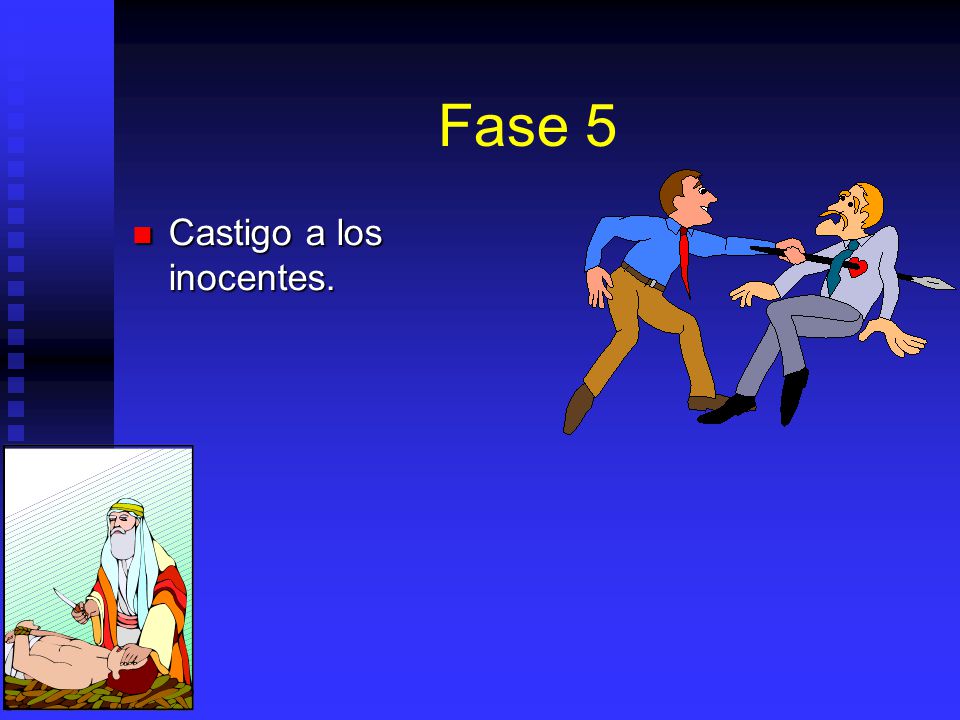 Fase 5

Castigo a los inocentes.